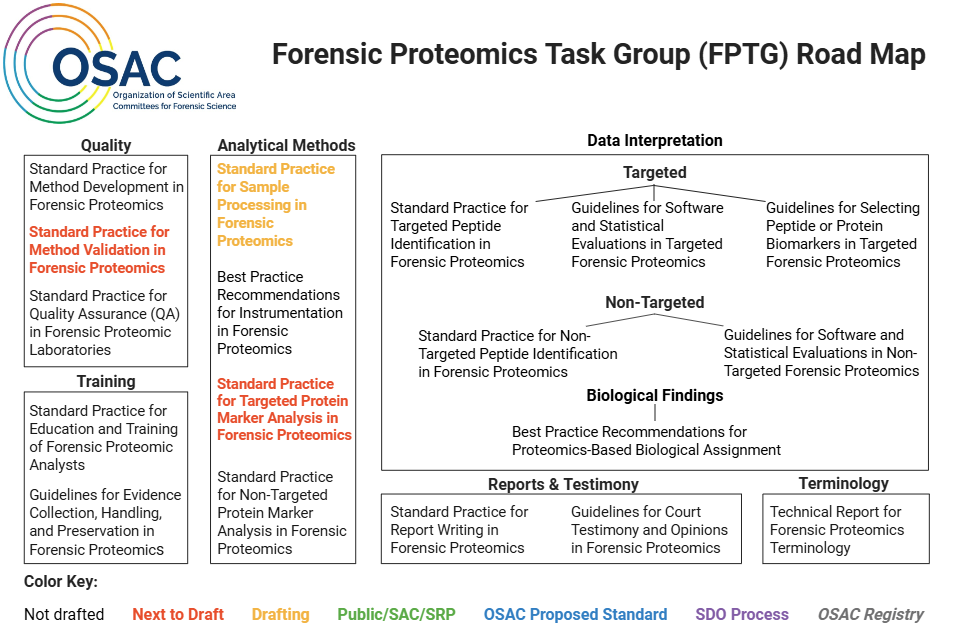 OSAC
Organization of Scientific Area Committees for Forensic Science

Forensic Proteomics Task Group (FPTG) Road Map

Quality

Standard Practice for Method Development in Forensic Proteomics

Standard Practice for Method Validation in Forensic Proteomics

Standard Practice for Quality Assurance (QA) in Forensic Proteomic Laboratories

Training

Standard Practice for Education and Training of Forensic Proteomic Analysts

Guidelines for Evidence Collection, Handling, and Preservation in Forensic Proteomics

Analytical Methods

Standard Practice for Sample Processing in Forensic Proteomics

Best Practice Recommendations for Instrumentation in Forensic Proteomics

Standard Practice for Targeted Protein Marker Analysis in Forensic Proteomics

Standard Practice for Non-Targeted Protein Marker Analysis in Forensic Proteomics

Data Interpretation

Targeted

Standard Practice for Targeted Peptide Identification in Forensic Proteomics

Guidelines for Software and Statistical Evaluations in Targeted Forensic Proteomics

Guidelines for Selecting Peptide or Protein Biomarkers in Targeted Forensic Proteomics

Non-Targeted

Standard Practice for Non-Targeted Peptide Identification in Forensic Proteomics

Guidelines for Software and Statistical Evaluations in Non-Targeted Forensic Proteomics

Biological Findings

Best Practice Recommendations for Proteomics-Based Biological Assignment

Reports & Testimony

Standard Practice for Report Writing in Forensic Proteomics

Guidelines for Court Testimony and Opinions in Forensic Proteomics

Terminology

Technical Report for Forensic Proteomics Terminology

Color Key:

Not drafted Next to Draft Drafting Public/SAC/SRP OSAC Proposed Standard SDO Process OSAC Registry